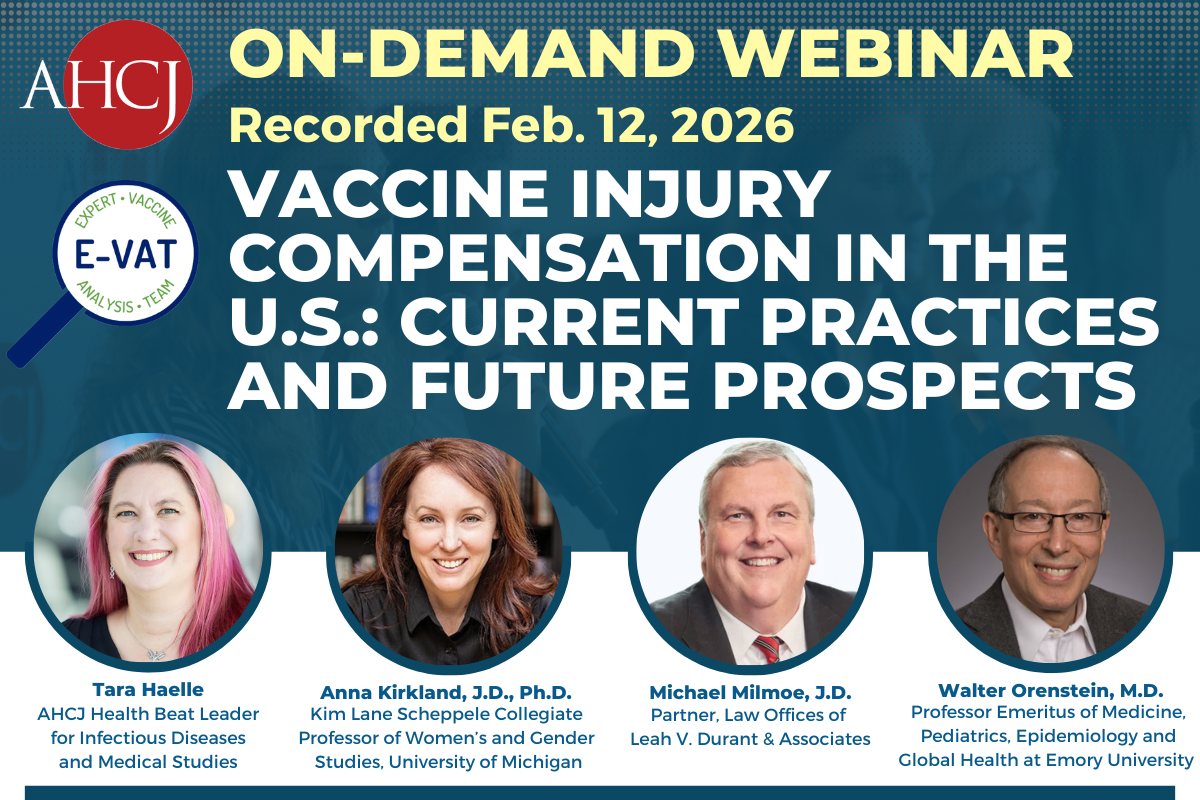 AHCJ

ON-DEMAND WEBINAR
Recorded Feb. 12, 2026

EXPERT • VACCINE
E-VAT
ANALYSIS • TEAM

VACCINE INJURY COMPENSATION IN THE U.S.: CURRENT PRACTICES AND FUTURE PROSPECTS

Tara Haelle
AHCJ Health Beat Leader for Infectious Diseases and Medical Studies

Anna Kirkland, J.D., Ph.D.
Kim Lane Scheppele Collegiate Professor of Women's and Gender Studies, University of Michigan

Michael Milmoe, J.D.
Partner, Law Offices of Leah V. Durant & Associates

Walter Orenstein, M.D.
Professor Emeritus of Medicine, Pediatrics, Epidemiology and Global Health at Emory University